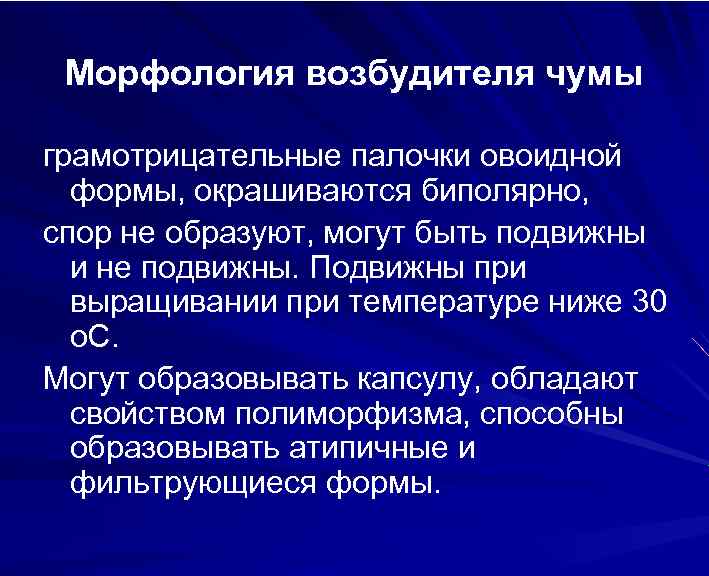 Морфология возбудителя чумы

грамотрицательные палочки овоидной формы, окрашиваются биполярно,

спор не образуют, могут быть подвижны и не подвижны. Подвижны при выращивании при температуре ниже 30 оС.

Могут образовывать капсулу, обладают свойством полиморфизма, способны образовывать атипичные и фильтрующиеся формы.